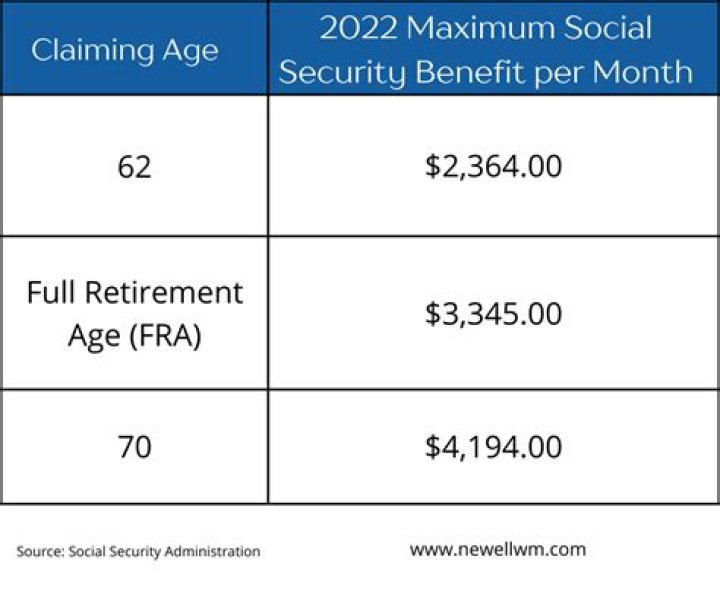 | Claiming Age | 2022 Maximum Social Security Benefit per Month |
|---|---|
| 62 | \$2,364.00 |
| Full Retirement Age (FRA) | \$3,345.00 |
| 70 | \$4,194.00 |

Source: Social Security Administration

www.newellwm.com